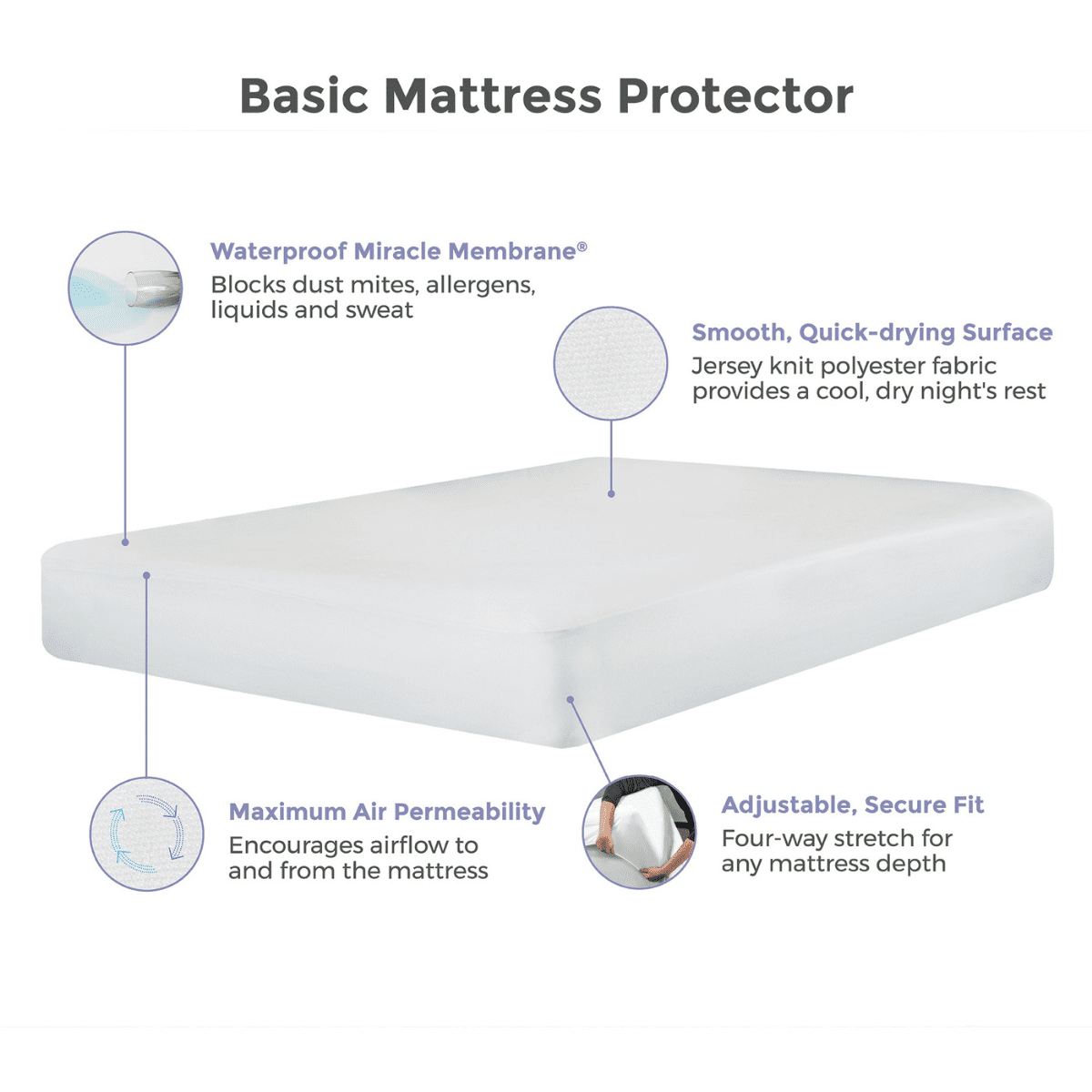 Basic Mattress Protector

Waterproof Miracle Membrane®
Blocks dust mites, allergens, liquids and sweat

Smooth, Quick-drying Surface
Jersey knit polyester fabric provides a cool, dry night's rest

Maximum Air Permeability
Encourages airflow to and from the mattress

Adjustable, Secure Fit
Four-way stretch for any mattress depth